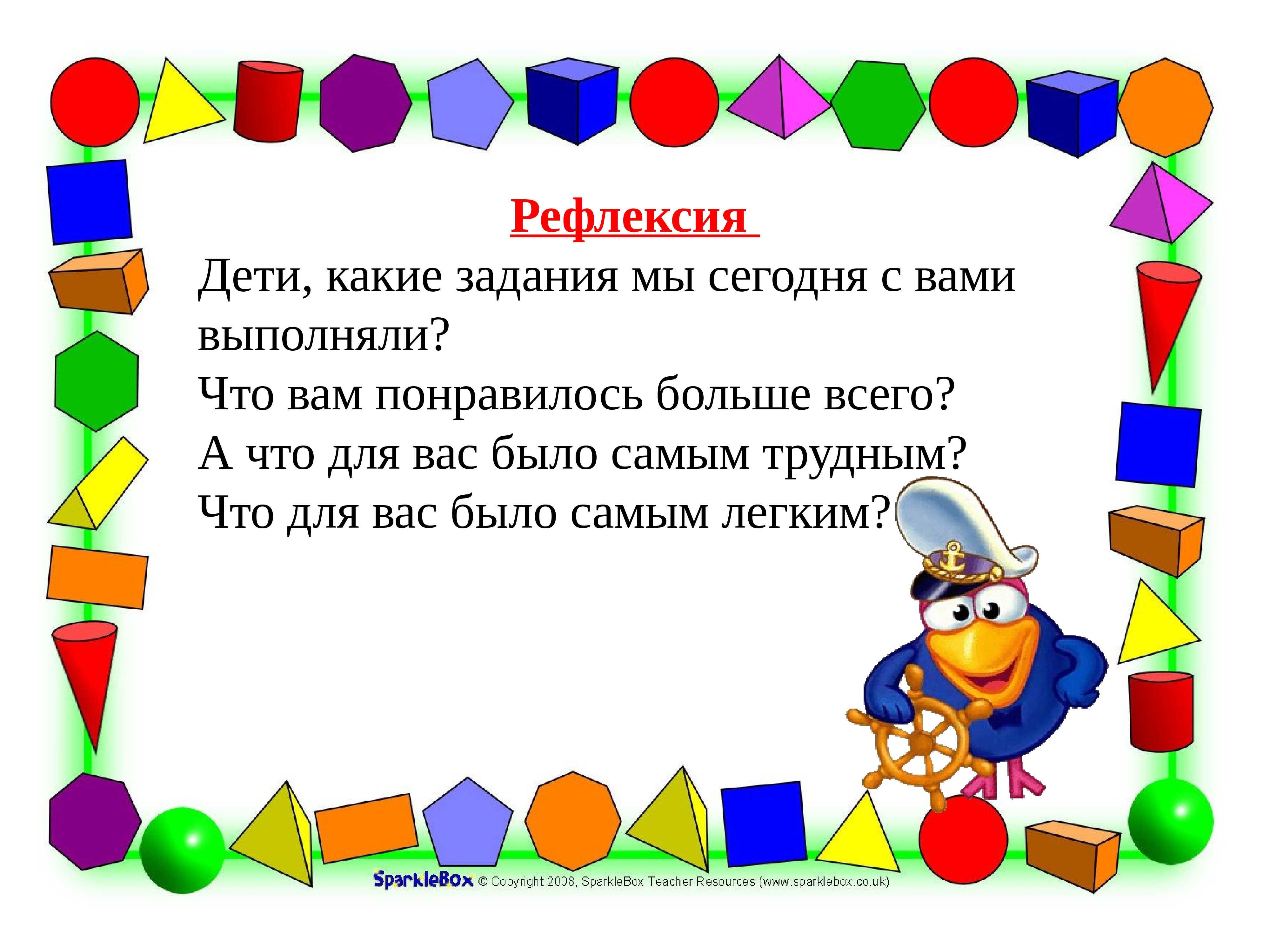 Рефлексия

Дети, какие задания мы сегодня с вами выполняли?
Что вам понравилось больше всего?
А что для вас было самым трудным?
Что для вас было самым легким?

SparkleBox © Copyright 2008, SparkleBox Teacher Resources (www.sparklebox.co.uk)